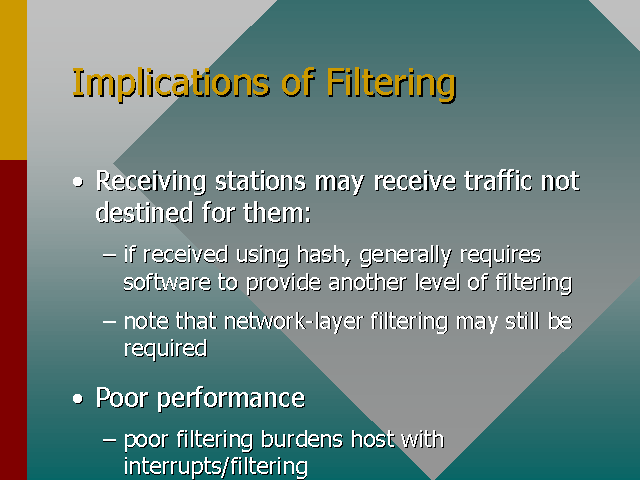 Implications of Filtering

• Receiving stations may receive traffic not destined for them:

– if received using hash, generally requires software to provide another level of filtering

– note that network-layer filtering may still be required

• Poor performance

– poor filtering burdens host with interrupts/filtering